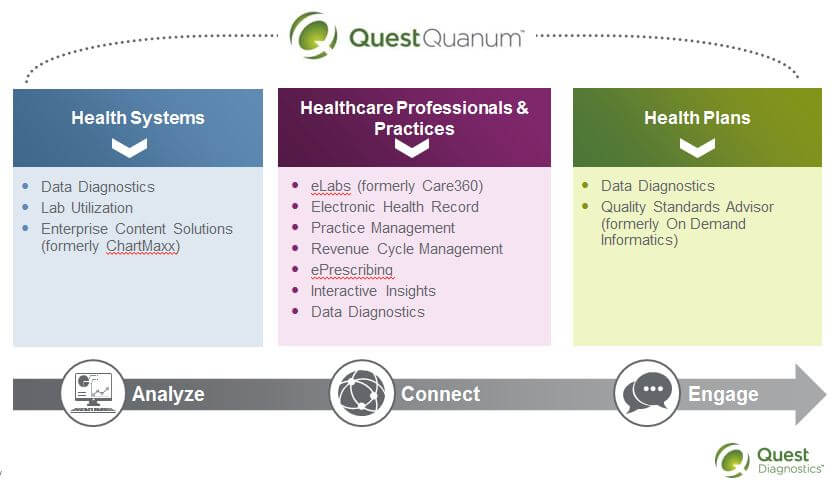 Quest Quanum™

Health Systems

- Data Diagnostics
- Lab Utilization
- Enterprise Content Solutions (formerly ChartMaxx)

Healthcare Professionals & Practices

- eLabs (formerly Care360)
- Electronic Health Record
- Practice Management
- Revenue Cycle Management
- ePrescribing
- Interactive Insights
- Data Diagnostics

Health Plans

- Data Diagnostics
- Quality Standards Advisor (formerly On Demand Informatics)

Analyze

Connect

Engage

Quest Diagnostics™